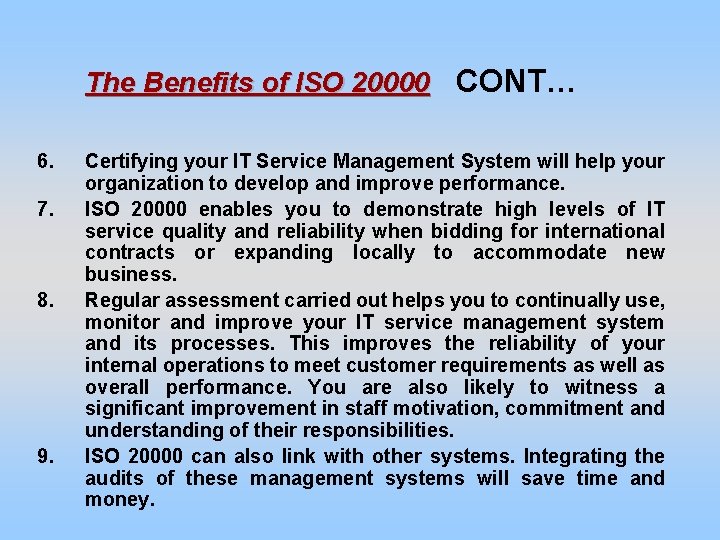 The Benefits of ISO 20000 CONT…

6. Certifying your IT Service Management System will help your organization to develop and improve performance.

7. ISO 20000 enables you to demonstrate high levels of IT service quality and reliability when bidding for international contracts or expanding locally to accommodate new business.

8. Regular assessment carried out helps you to continually use, monitor and improve your IT service management system and its processes. This improves the reliability of your internal operations to meet customer requirements as well as overall performance. You are also likely to witness a significant improvement in staff motivation, commitment and understanding of their responsibilities.

9. ISO 20000 can also link with other systems. Integrating the audits of these management systems will save time and money.